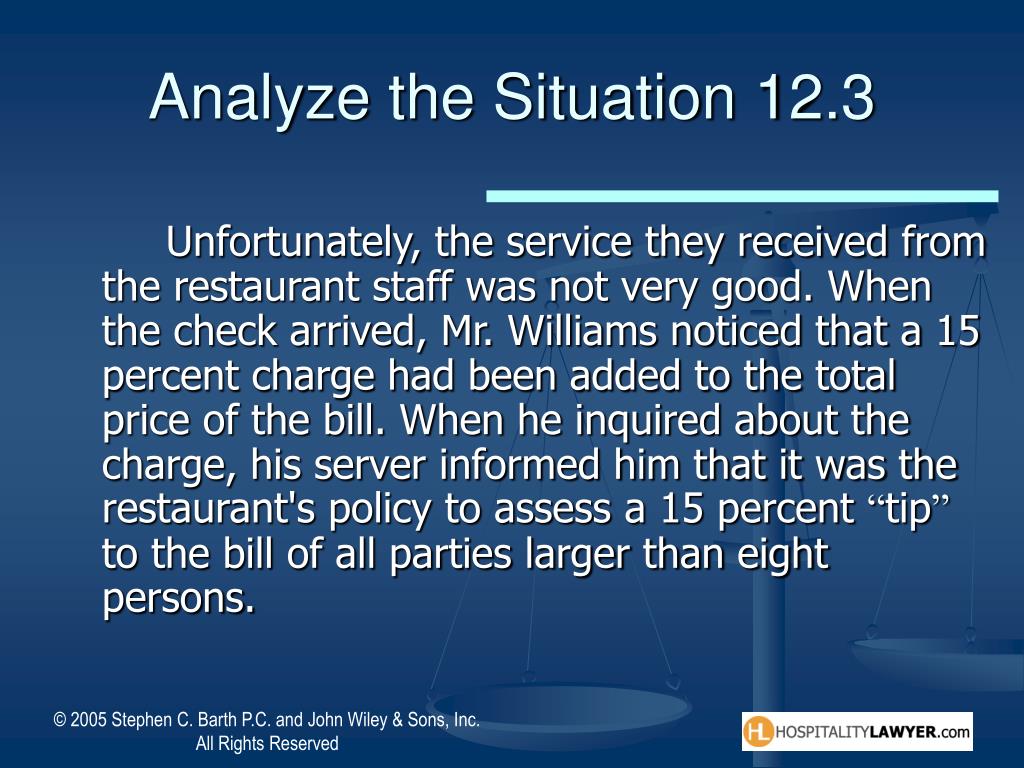 Analyze the Situation 12.3

Unfortunately, the service they received from the restaurant staff was not very good. When the check arrived, Mr. Williams noticed that a 15 percent charge had been added to the total price of the bill. When he inquired about the charge, his server informed him that it was the restaurant's policy to assess a 15 percent “tip” to the bill of all parties larger than eight persons.

© 2005 Stephen C. Barth P.C. and John Wiley & Sons, Inc. All Rights Reserved

HL HOSPITALITYLAWYER.com